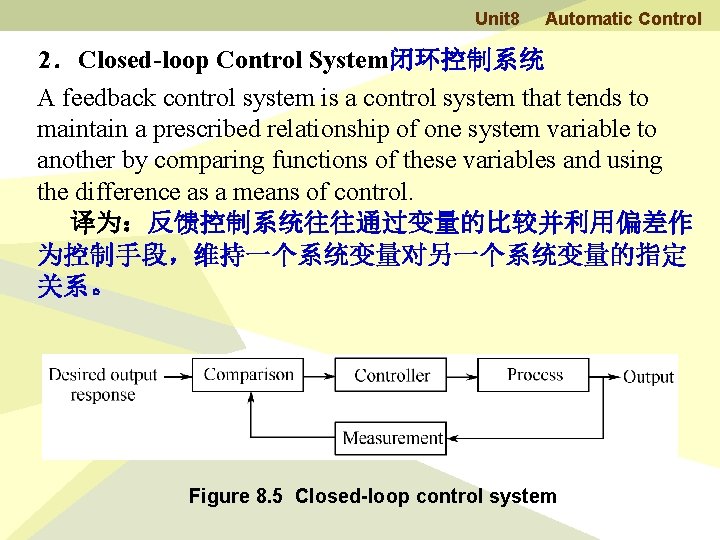 Unit8 Automatic Control

2．Closed-loop Control System闭环控制系统

A feedback control system is a control system that tends to maintain a prescribed relationship of one system variable to another by comparing functions of these variables and using the difference as a means of control.

译为：反馈控制系统往往通过变量的比较并利用偏差作为控制手段，维持一个系统变量对另一个系统变量的指定关系。

Desired output response
Comparison
Controller
Process
Output
Measurement

Figure 8.5 Closed-loop control system